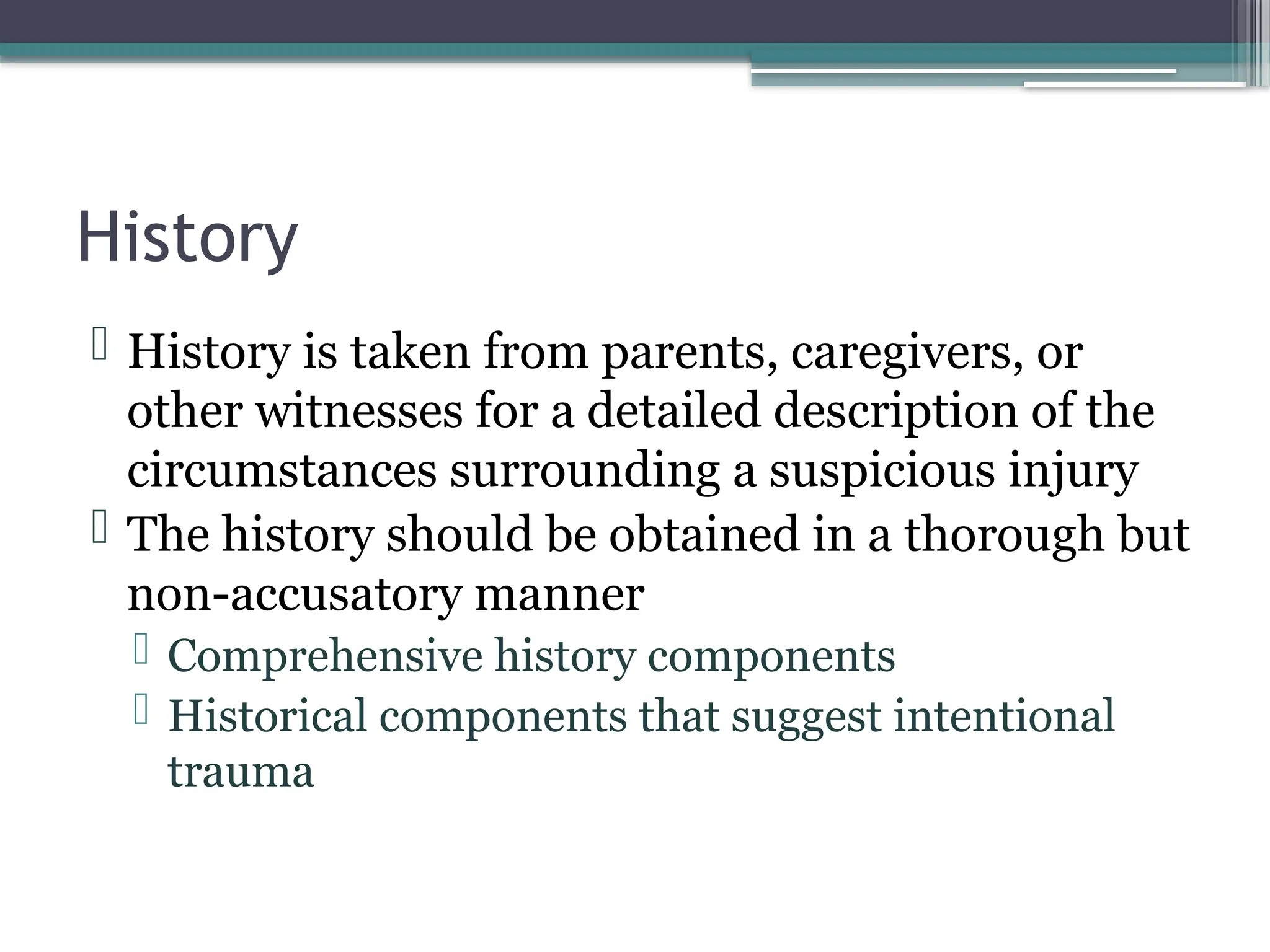 History

History is taken from parents, caregivers, or other witnesses for a detailed description of the circumstances surrounding a suspicious injury

The history should be obtained in a thorough but non-accusatory manner

Comprehensive history components

Historical components that suggest intentional trauma